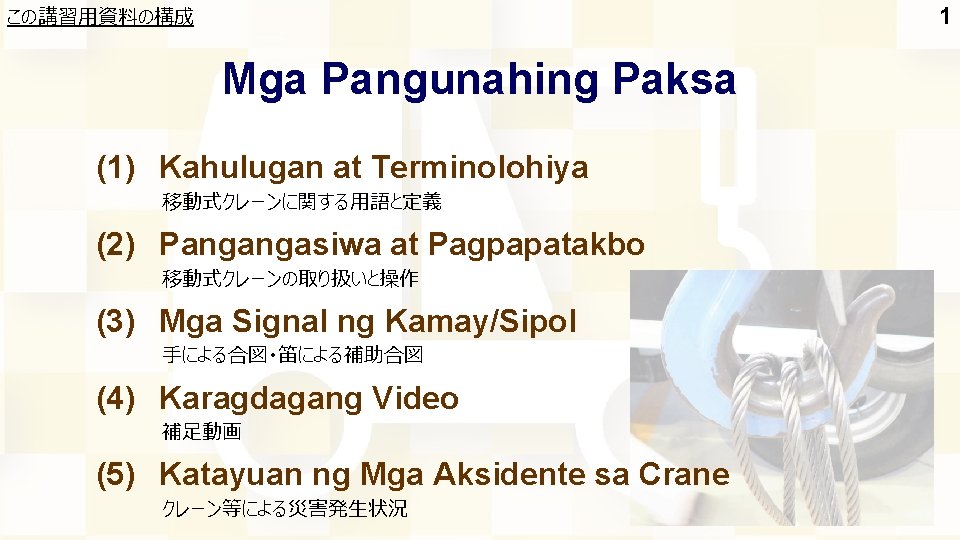 この講習用資料の構成

1

Mga Pangunahing Paksa

(1) Kahulugan at Terminolohiya
移動式クレーンに関する用語と定義

(2) Pangangasiwa at Pagpapatakbo
移動式クレーンの取り扱いと操作

(3) Mga Signal ng Kamay/Sipol
手による合図・笛による補助合図

(4) Karagdagang Video
補足動画

(5) Katayuan ng Mga Aksidente sa Crane
クレーン等による災害発生状況